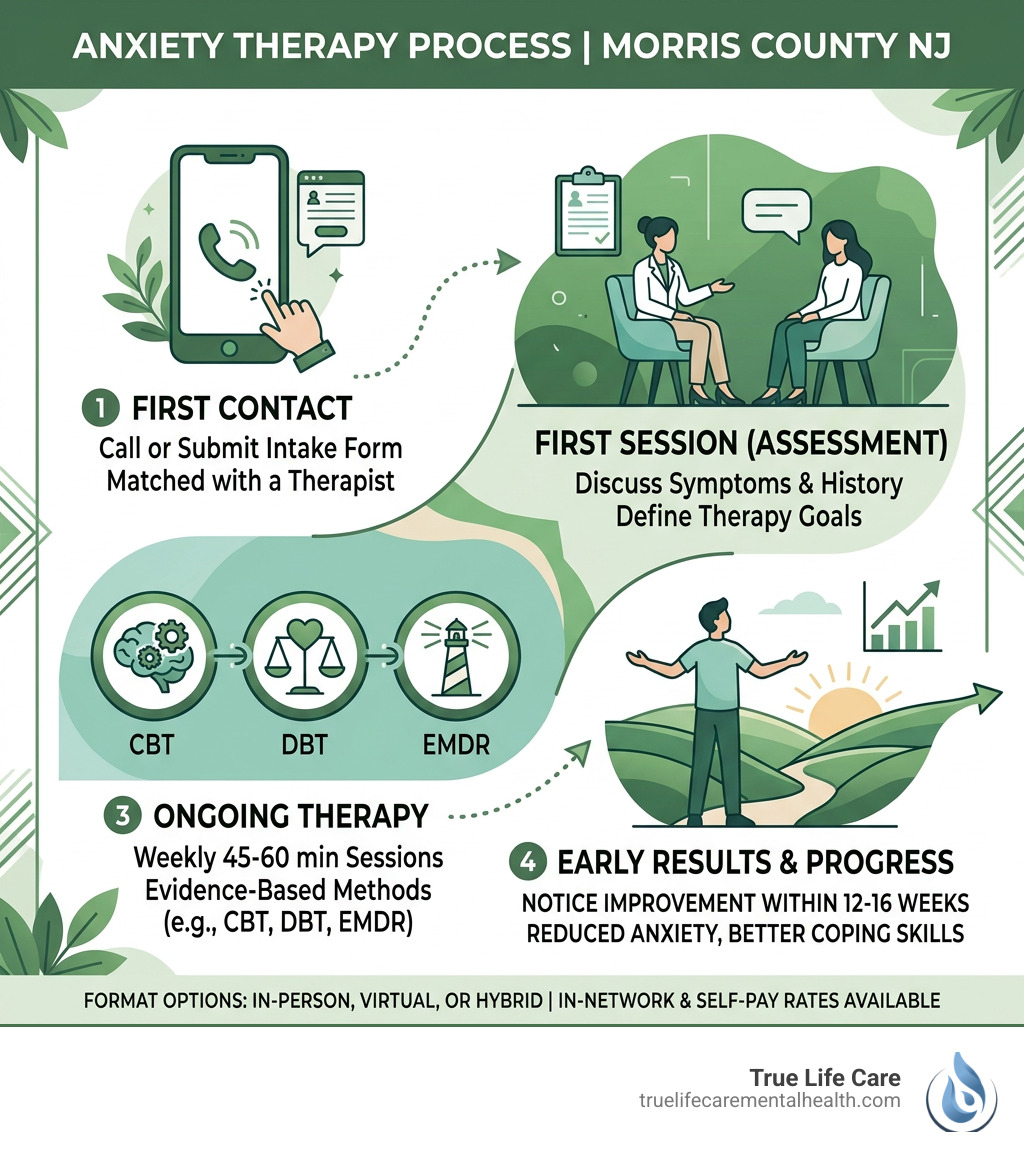 ANXIETY THERAPY PROCESS | MORRIS COUNTY NJ

1 FIRST CONTACT
Call or Submit Intake Form
Matched with a Therapist

FIRST SESSION (ASSESSMENT)
Discuss Symptoms & History
Define Therapy Goals

CBT
DBT
EMDR

3 ONGOING THERAPY
Weekly 45-60 min Sessions
Evidence-Based Methods
(e.g., CBT, DBT, EMDR)

4 EARLY RESULTS & PROGRESS
NOTICE IMPROVEMENT WITHIN 12-16 WEEKS
REDUCED ANXIETY, BETTER COPING SKILLS

FORMAT OPTIONS: IN-PERSON, VIRTUAL, OR HYBRID | IN-NETWORK & SELF-PAY RATES AVAILABLE

True Life Care
truelifecarementalhealth.com